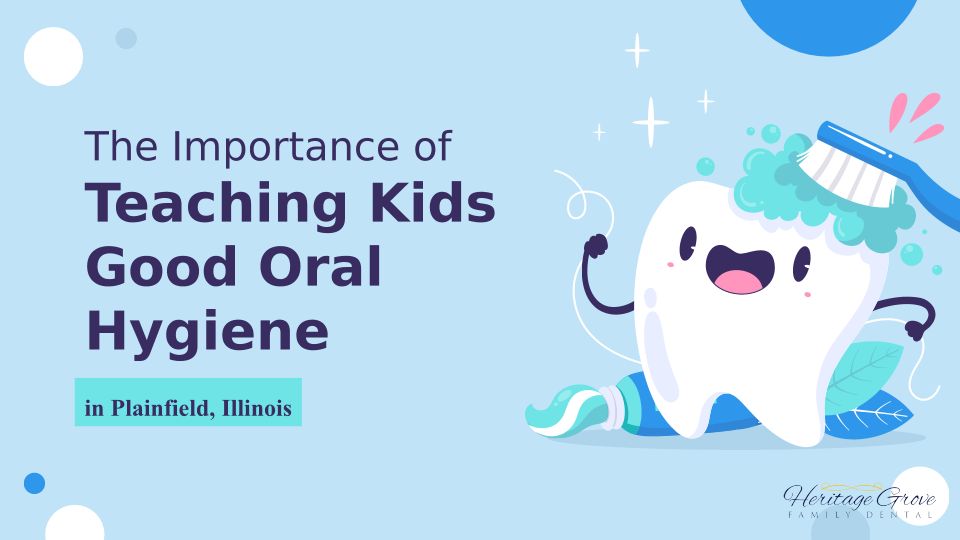 The Importance of
Teaching Kids Good Oral Hygiene

in Plainfield, Illinois

Heritage Grove
FAMILY DENTAL